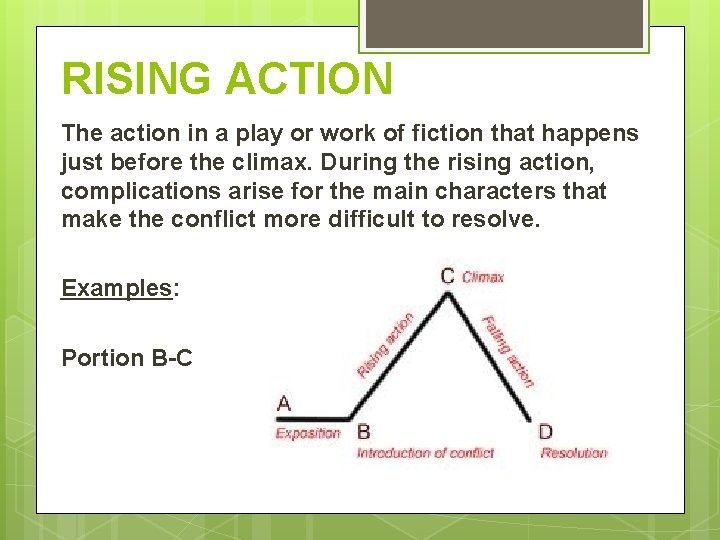 RISING ACTION

The action in a play or work of fiction that happens just before the climax. During the rising action, complications arise for the main characters that make the conflict more difficult to resolve.

Examples:

Portion B-C

C Climax
Rising action
Falling action
A
Exposition
B
Introduction of conflict
D
Resolution